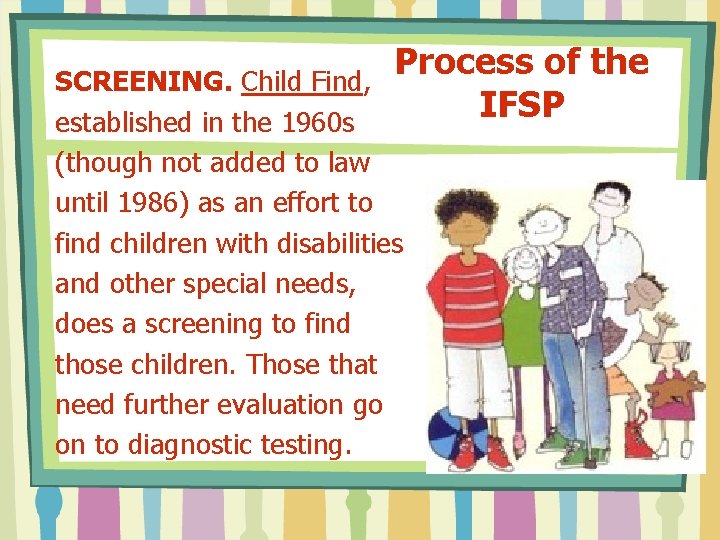 Process of the IFSP

SCREENING. Child Find, established in the 1960s (though not added to law until 1986) as an effort to find children with disabilities and other special needs, does a screening to find those children. Those that need further evaluation go on to diagnostic testing.